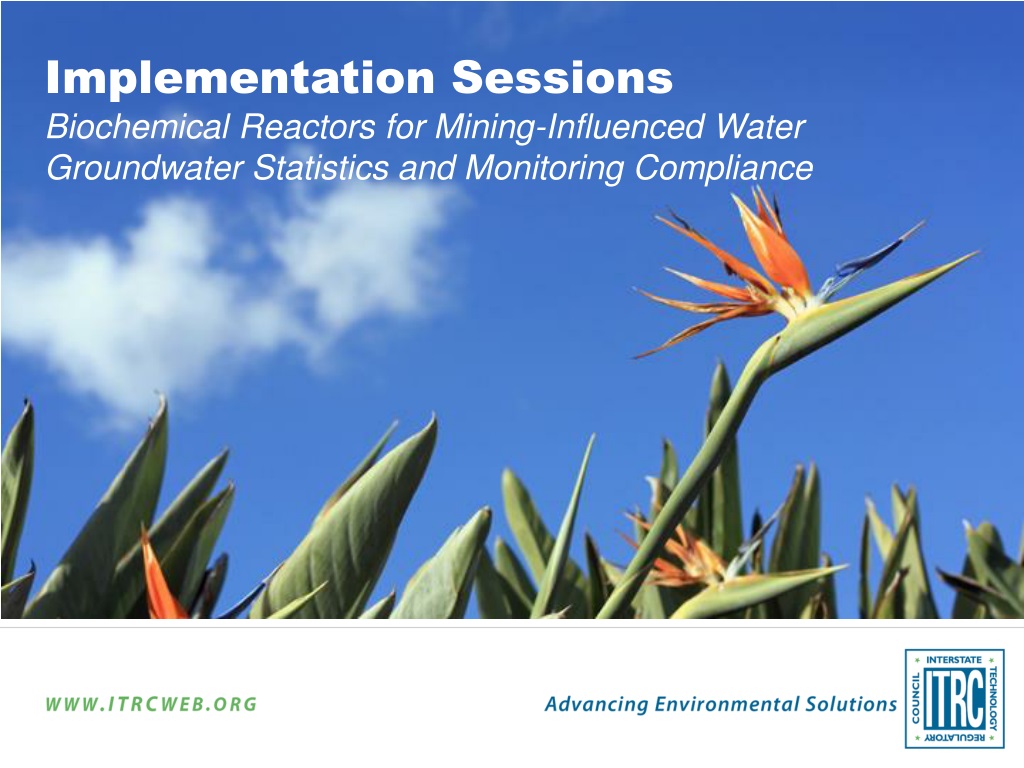 Implementation Sessions
Biochemical Reactors for Mining-Influenced Water
Groundwater Statistics and Monitoring Compliance

WWW.ITRCWEB.ORG

Advancing Environmental Solutions

INTERSTATE TECHNOLOGY REGULATORY COUNCIL
ITRC